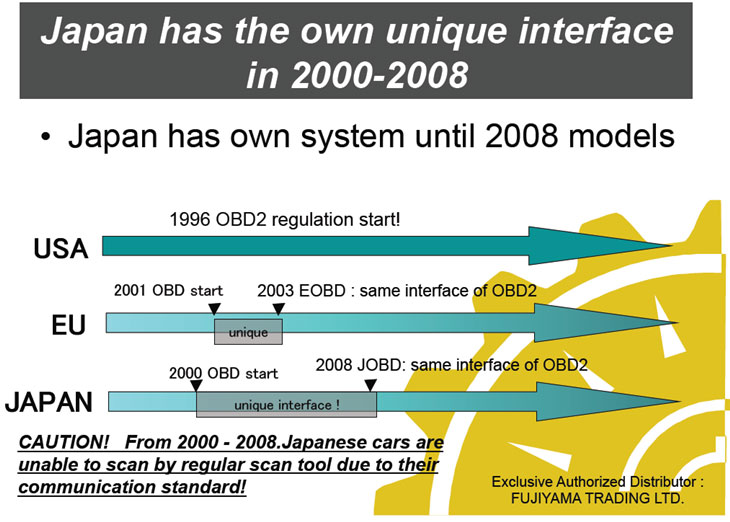 Japan has the own unique interface in 2000-2008

• Japan has own system until 2008 models

1996 OBD2 regulation start!

USA

2001 OBD start

2003 EOBD : same interface of OBD2

EU

unique

2000 OBD start

2008 JOBD: same interface of OBD2

JAPAN

unique interface !

CAUTION! From 2000 - 2008.Japanese cars are unable to scan by regular scan tool due to their communication standard!

Exclusive Authorized Distributor : FUJIYAMA TRADING LTD.